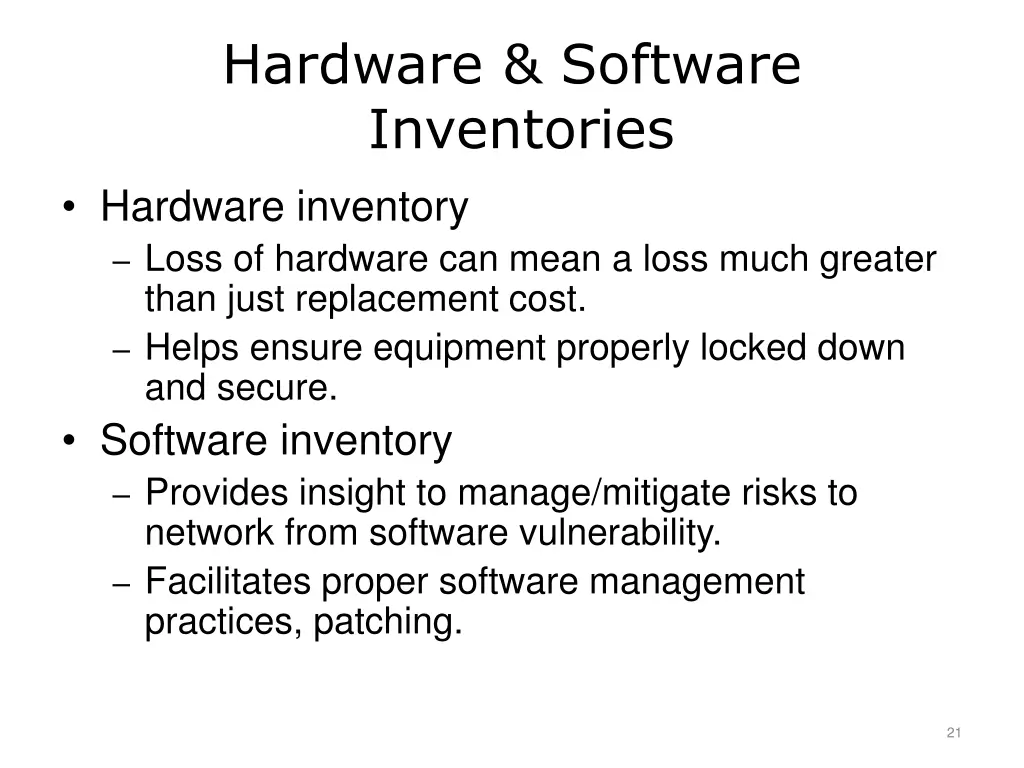 Hardware & Software Inventories

• Hardware inventory
  – Loss of hardware can mean a loss much greater than just replacement cost.
  – Helps ensure equipment properly locked down and secure.
• Software inventory
  – Provides insight to manage/mitigate risks to network from software vulnerability.
  – Facilitates proper software management practices, patching.

21